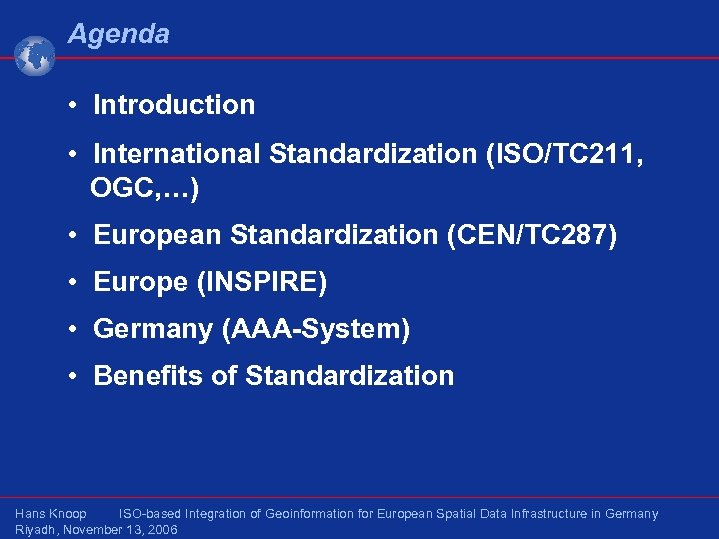 Agenda

• Introduction

• International Standardization (ISO/TC211, OGC,…)

• European Standardization (CEN/TC287)

• Europe (INSPIRE)

• Germany (AAA-System)

• Benefits of Standardization

Hans Knoop ISO-based Integration of Geoinformation for European Spatial Data Infrastructure in Germany
Riyadh, November 13, 2006